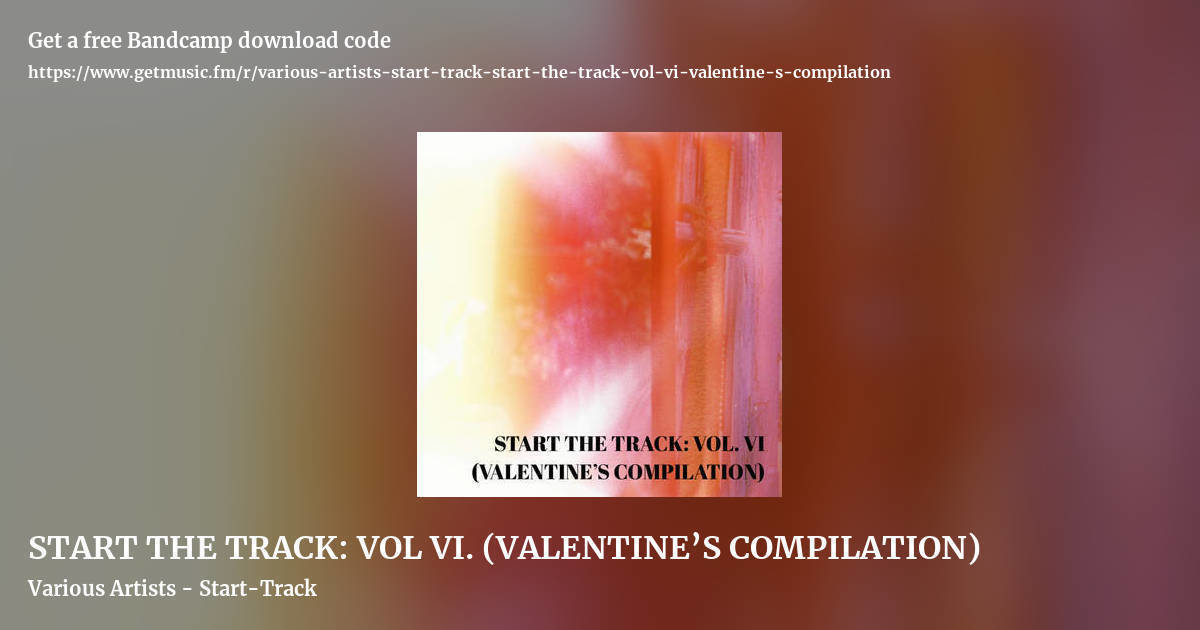 Get a free Bandcamp download code
https://www.getmusic.fm/r/various-artists-start-track-start-the-track-vol-vi-valentine-s-compilation

START THE TRACK: VOL. VI
(VALENTINE'S COMPILATION)

START THE TRACK: VOL VI. (VALENTINE'S COMPILATION)
Various Artists - Start-Track